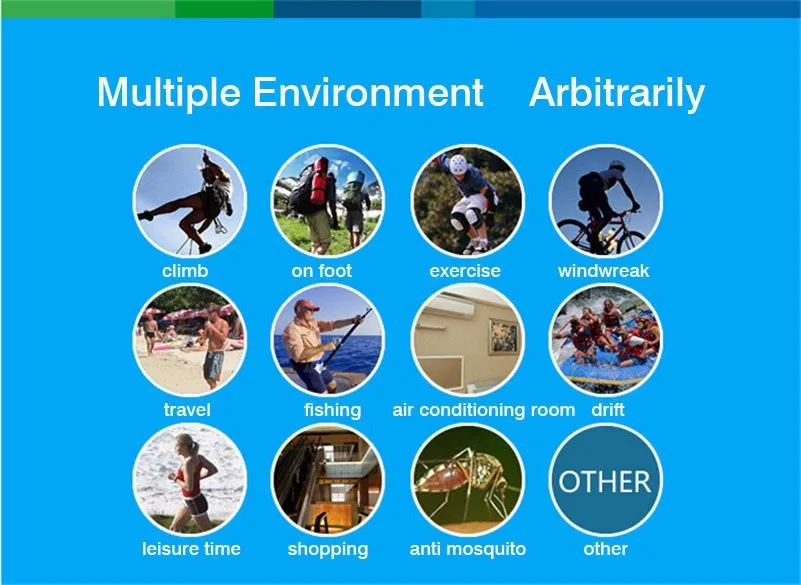 Multiple Environment Arbitrarily

climb

on foot

exercise

windwreak

travel

fishing

air conditioning room

drift

leisure time

shopping

anti mosquito

OTHER

other